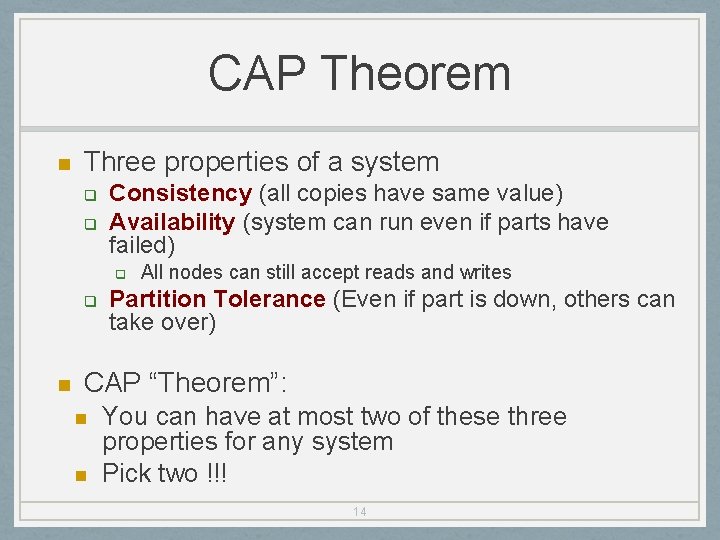 CAP Theorem

Three properties of a system
Consistency (all copies have same value)
Availability (system can run even if parts have failed)
All nodes can still accept reads and writes
Partition Tolerance (Even if part is down, others can take over)

CAP “Theorem”:
You can have at most two of these three properties for any system
Pick two !!!

14